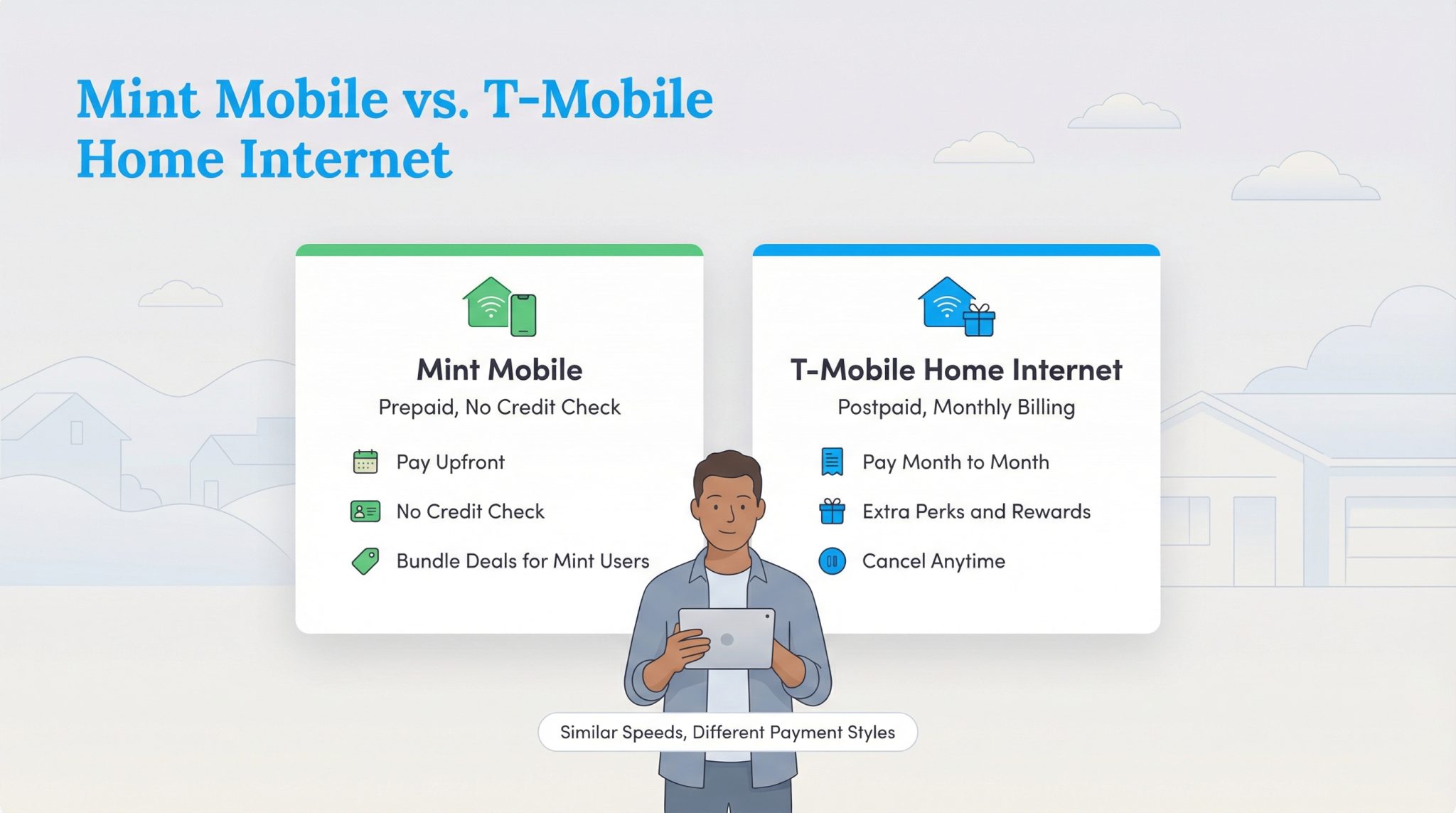 Mint Mobile vs. T-Mobile Home Internet

Mint Mobile
Prepaid, No Credit Check

Pay Upfront
No Credit Check
Bundle Deals for Mint Users

T-Mobile Home Internet
Postpaid, Monthly Billing

Pay Month to Month
Extra Perks and Rewards
Cancel Anytime

Similar Speeds, Different Payment Styles